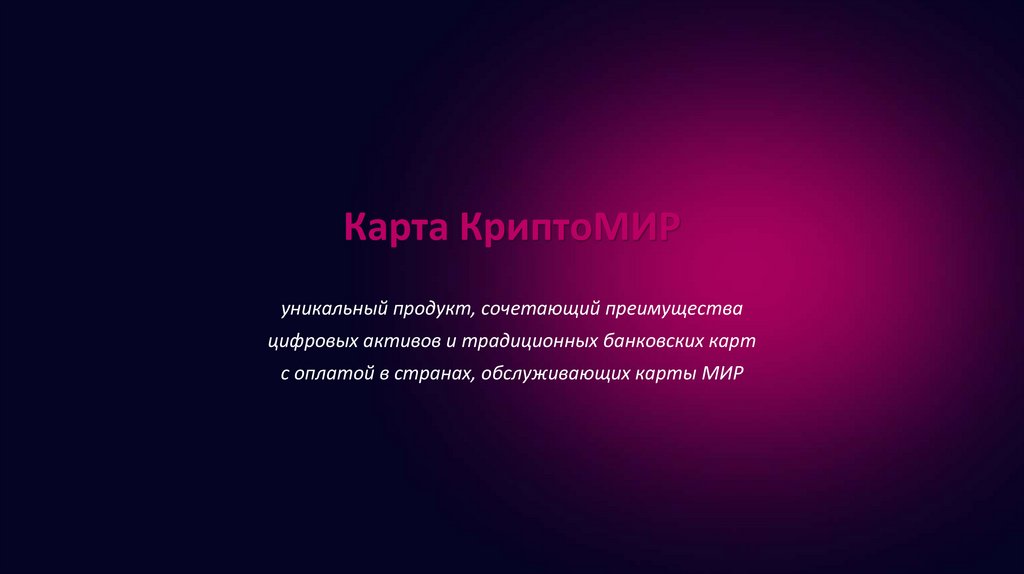 Карта КриптоМИР

уникальный продукт, сочетающий преимущества цифровых активов и традиционных банковских карт с оплатой в странах, обслуживающих карты МИР